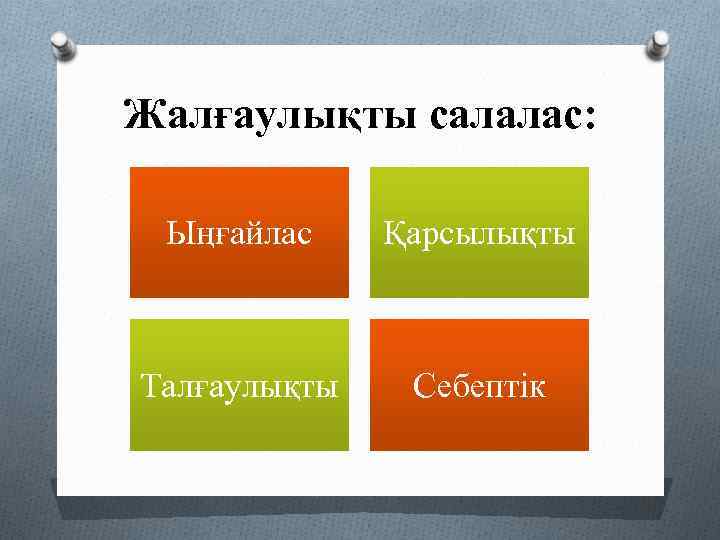 Жалғаулықты салалас:

Ыңғайлас

Қарсылықты

Талғаулықты

Себептік